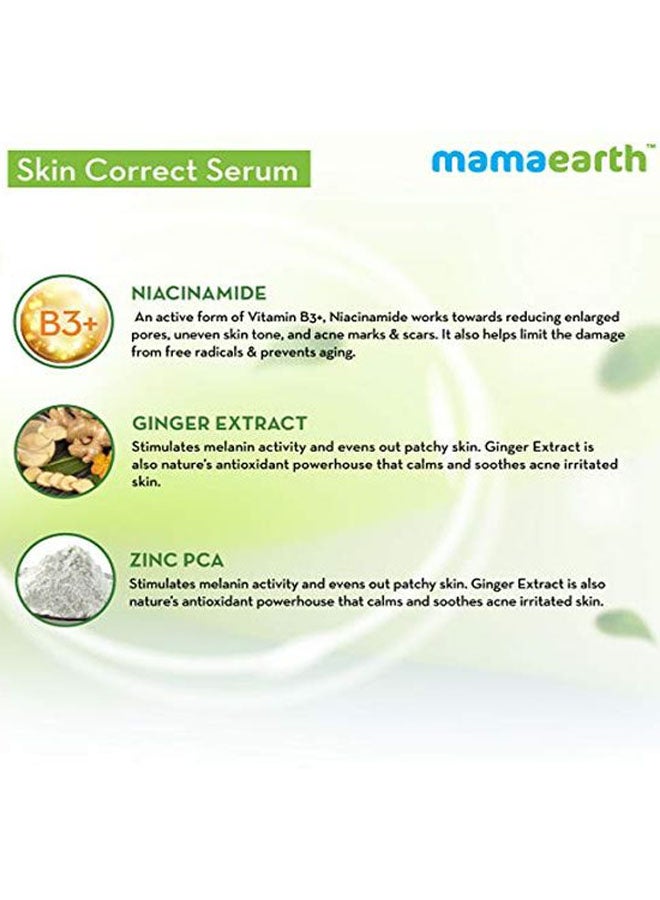 Skin Correct Serum

mamaearth™

B3+

NIACINAMIDE

An active form of Vitamin B3+, Niacinamide works towards reducing enlarged pores, uneven skin tone, and acne marks & scars. It also helps limit the damage from free radicals & prevents aging.

GINGER EXTRACT

Stimulates melanin activity and evens out patchy skin. Ginger Extract is also nature's antioxidant powerhouse that calms and soothes acne irritated skin.

ZINC PCA

Stimulates melanin activity and evens out patchy skin. Ginger Extract is also nature's antioxidant powerhouse that calms and soothes acne irritated skin.